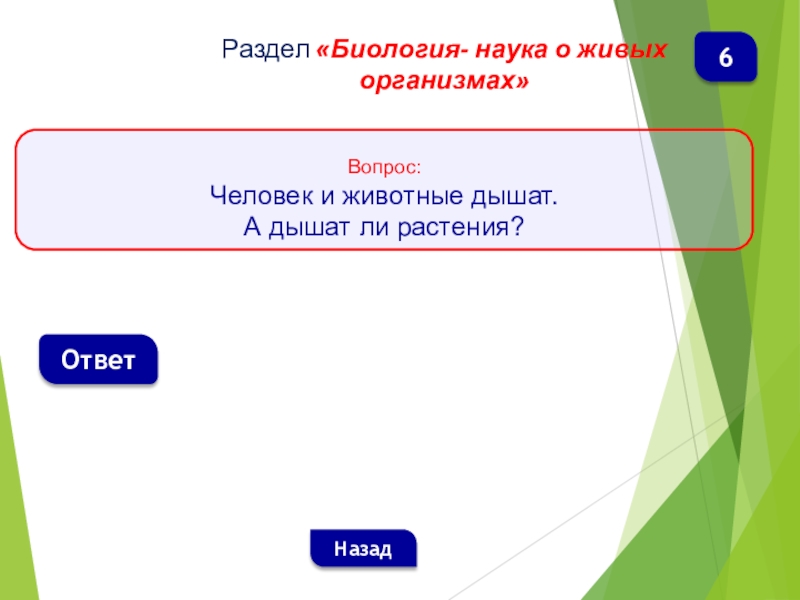 Раздел «Биология- наука о живых организмах»

6

Вопрос:
Человек и животные дышат.
А дышат ли растения?

Ответ

Назад